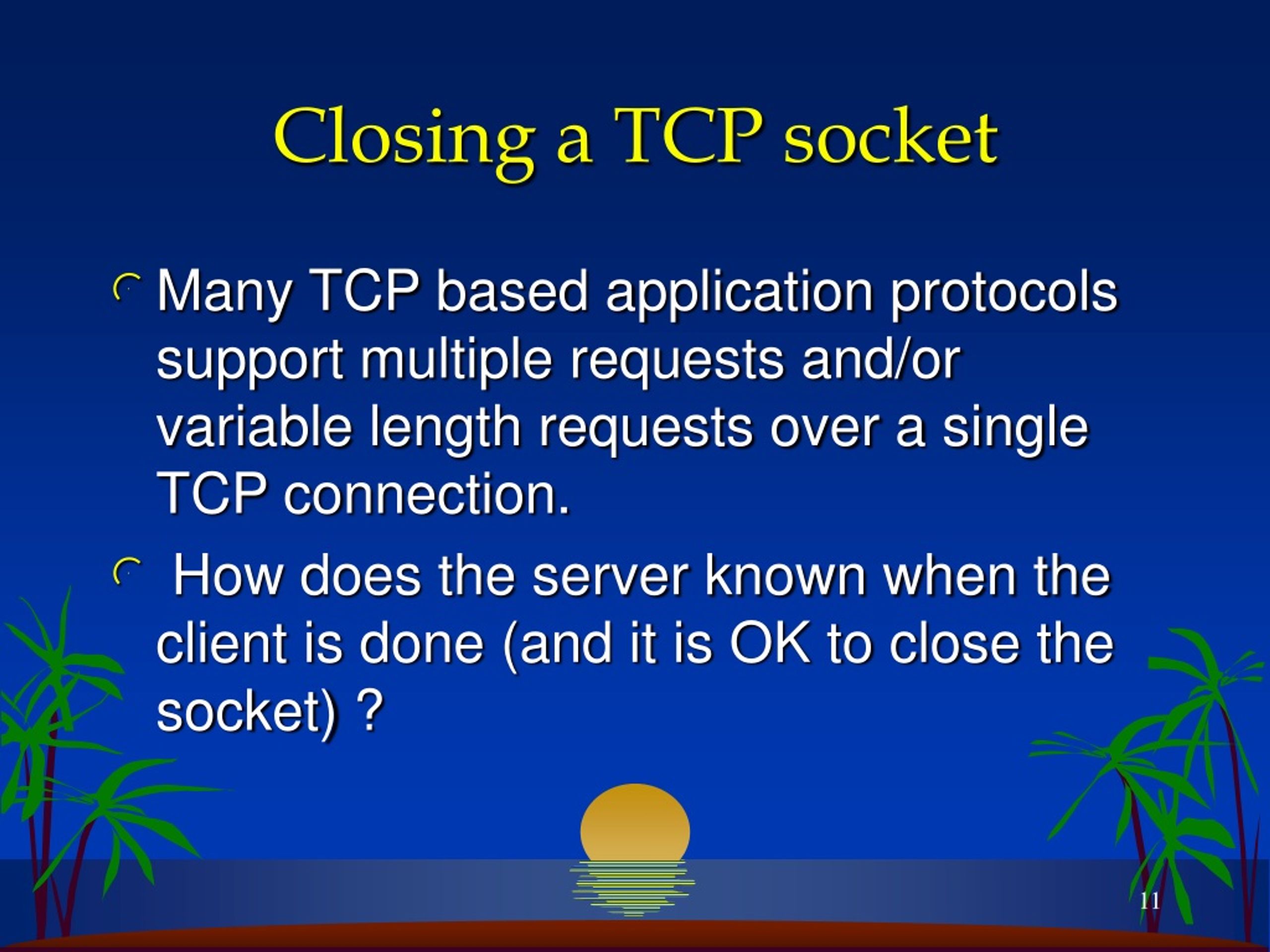 Closing a TCP socket

Many TCP based application protocols support multiple requests and/or variable length requests over a single TCP connection.

How does the server known when the client is done (and it is OK to close the socket) ?

11